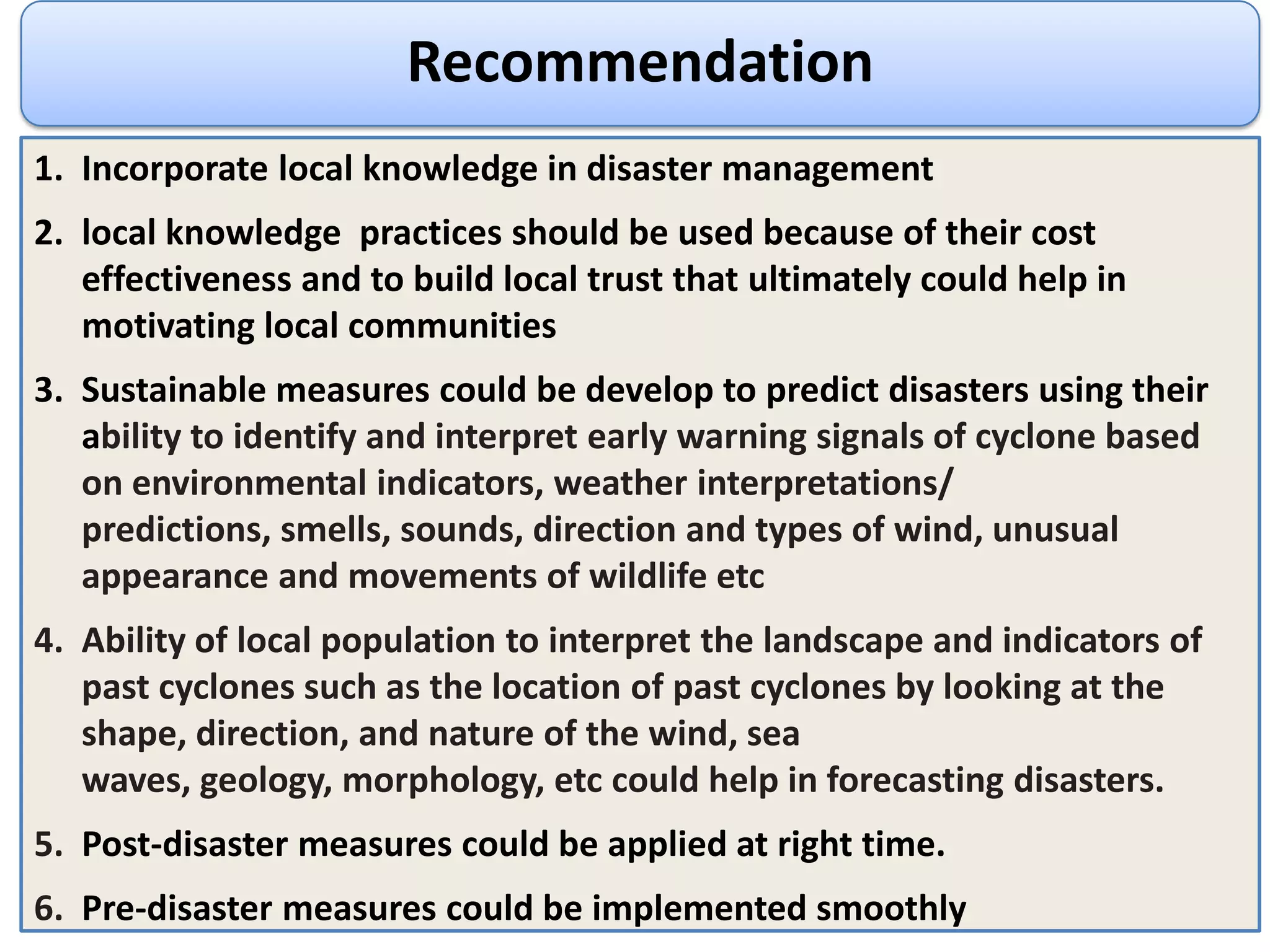 Recommendation

1. Incorporate local knowledge in disaster management

2. local knowledge practices should be used because of their cost effectiveness and to build local trust that ultimately could help in motivating local communities

3. Sustainable measures could be develop to predict disasters using their ability to identify and interpret early warning signals of cyclone based on environmental indicators, weather interpretations/ predictions, smells, sounds, direction and types of wind, unusual appearance and movements of wildlife etc

4. Ability of local population to interpret the landscape and indicators of past cyclones such as the location of past cyclones by looking at the shape, direction, and nature of the wind, sea waves, geology, morphology, etc could help in forecasting disasters.

5. Post-disaster measures could be applied at right time.

6. Pre-disaster measures could be implemented smoothly